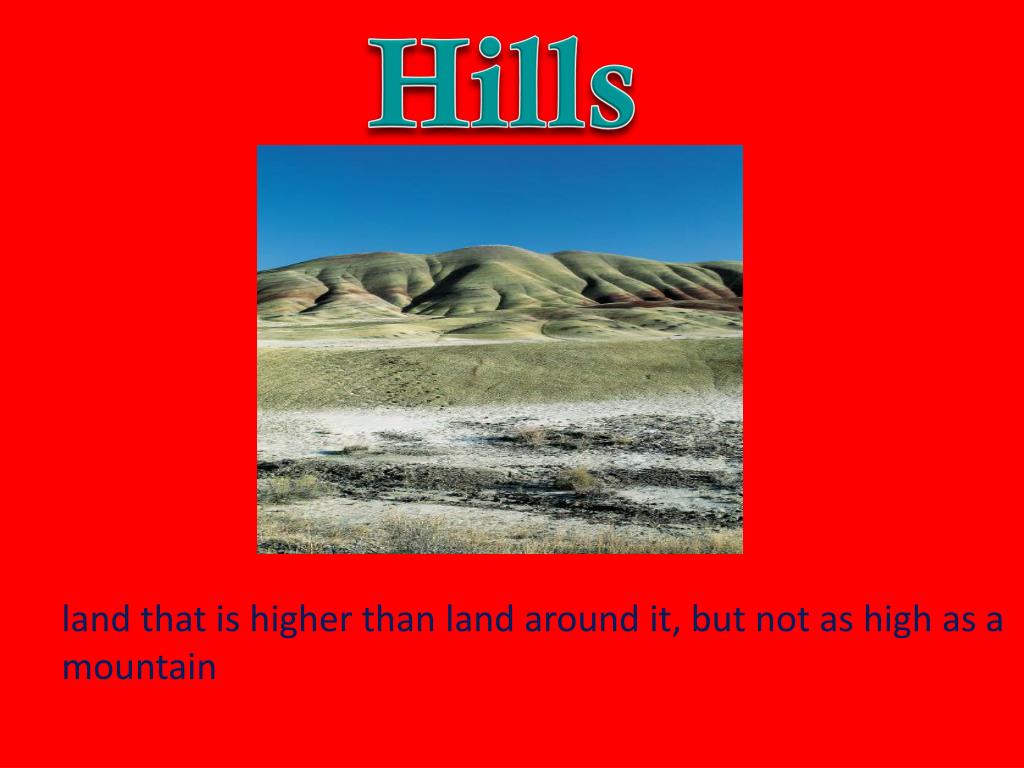 Hills

land that is higher than land around it, but not as high as a mountain